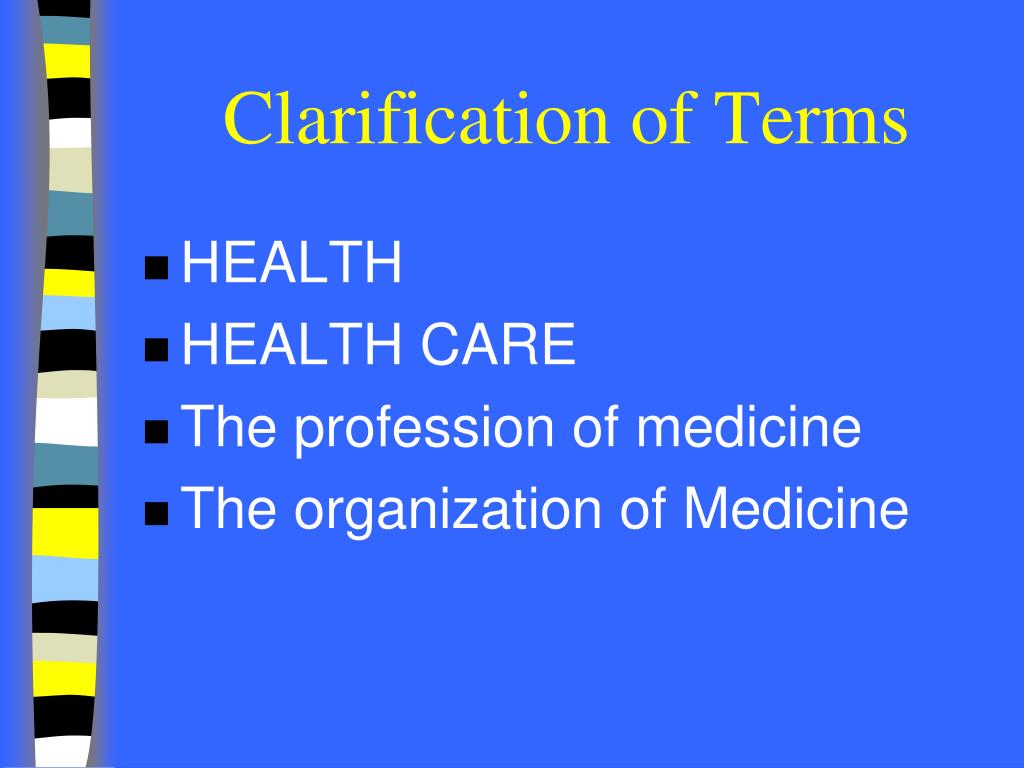 Clarification of Terms

- HEALTH
- HEALTH CARE
- The profession of medicine
- The organization of Medicine